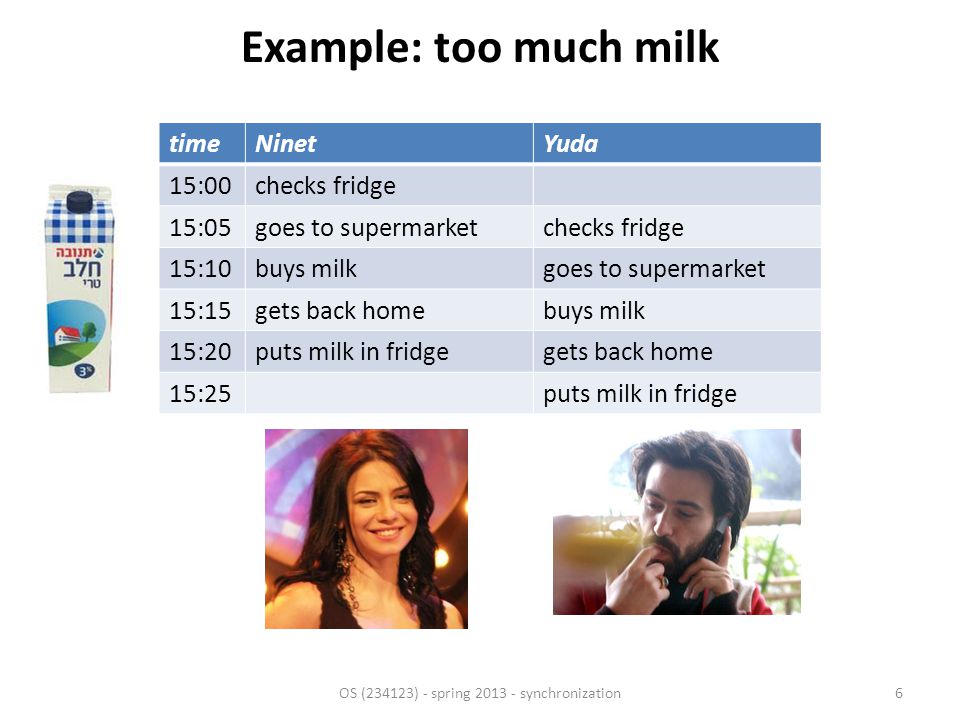 Example: too much milk

| time | Ninet | Yuda |
|---|---|---|
| 15:00 | checks fridge | |
| 15:05 | goes to supermarket | checks fridge |
| 15:10 | buys milk | goes to supermarket |
| 15:15 | gets back home | buys milk |
| 15:20 | puts milk in fridge | gets back home |
| 15:25 | | puts milk in fridge |

תנובה
חלב
טרי
3%

OS (234123) - spring 2013 - synchronization

6